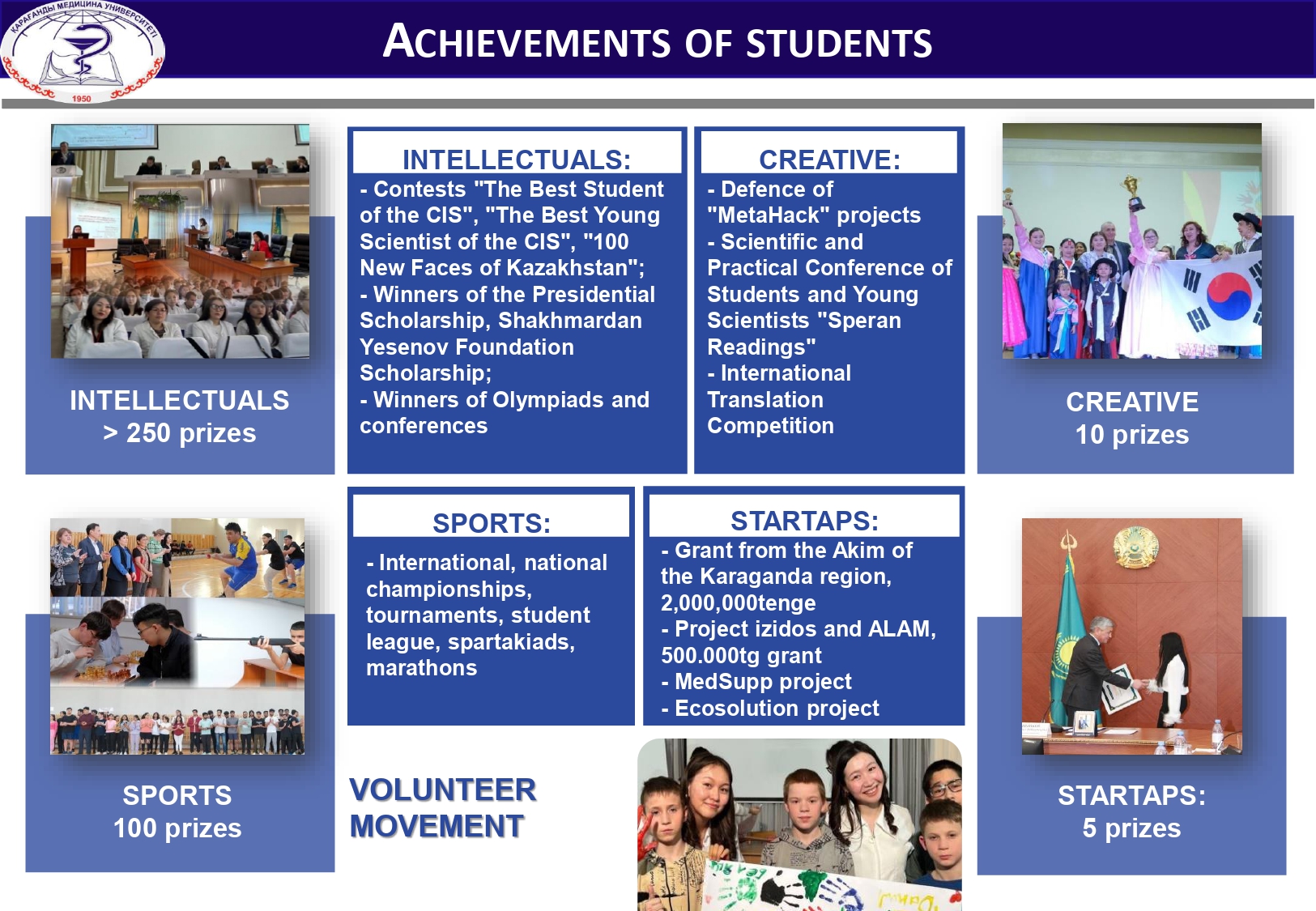 ҚАРАҒАНДЫ МЕДИЦИНА УНИВЕРСИТЕТІ
1950

ACHIEVEMENTS OF STUDENTS

INTELLECTUALS
> 250 prizes

INTELLECTUALS:
- Contests "The Best Student of the CIS", "The Best Young Scientist of the CIS", "100 New Faces of Kazakhstan";
- Winners of the Presidential Scholarship, Shakhmardan Yesenov Foundation Scholarship;
- Winners of Olympiads and conferences

CREATIVE:
- Defence of "MetaHack" projects
- Scientific and Practical Conference of Students and Young Scientists "Speran Readings"
- International Translation Competition

CREATIVE
10 prizes

SPORTS
100 prizes

SPORTS:
- International, national championships, tournaments, student league, spartakiads, marathons

STARTAPS:
- Grant from the Akim of the Karaganda region, 2,000,000tenge
- Project izidos and ALAM, 500.000tg grant
- MedSupp project
- Ecosolution project

STARTAPS:
5 prizes

VOLUNTEER MOVEMENT